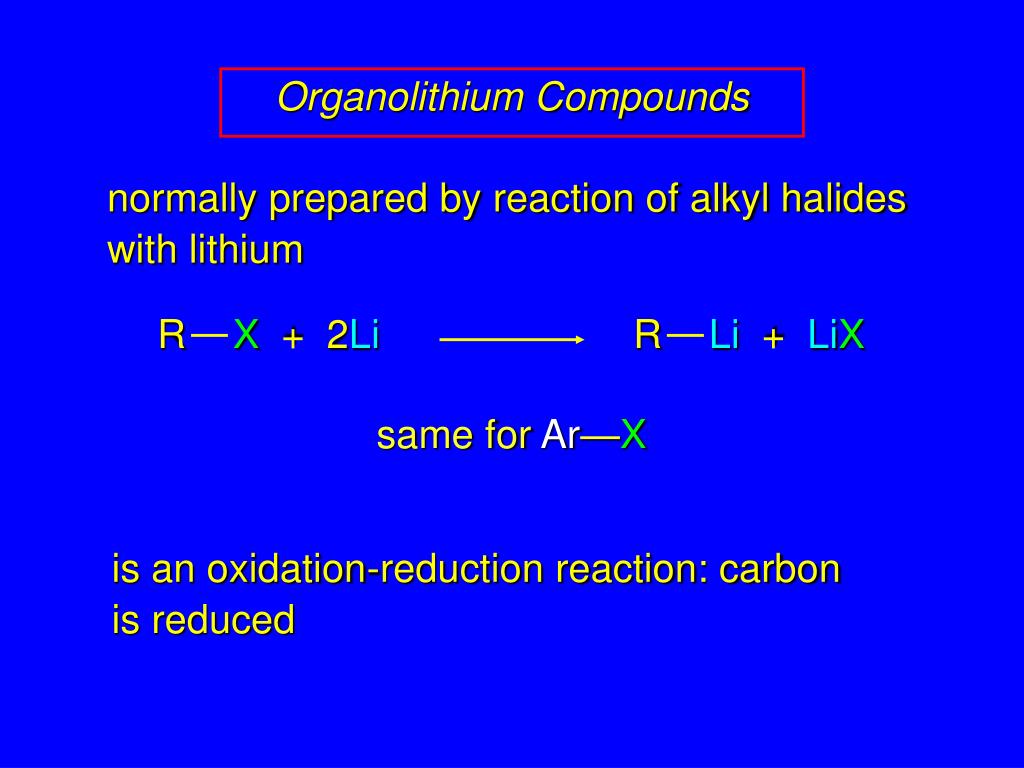 Organolithium Compounds

normally prepared by reaction of alkyl halides with lithium

$R—X + 2Li \longrightarrow R—Li + LiX$

same for Ar—X

is an oxidation-reduction reaction: carbon is reduced